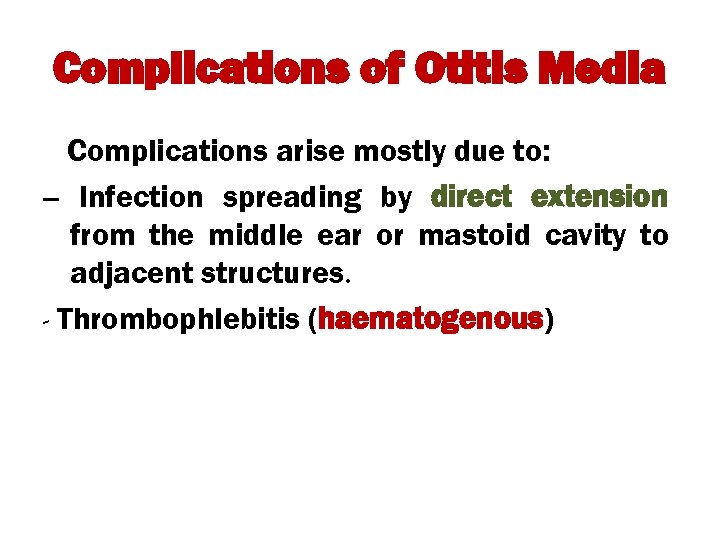 Complications of Otitis Media

Complications arise mostly due to:

– Infection spreading by direct extension from the middle ear or mastoid cavity to adjacent structures.

- Thrombophlebitis (haematogenous)